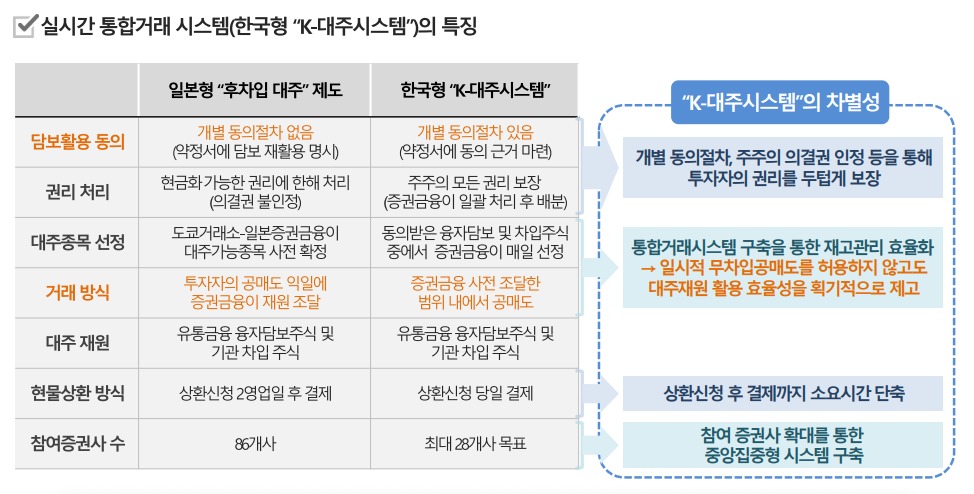 실시간 통합거래 시스템(한국형 "K-대주시스템")의 특징

| | 일본형 "후차입 대주" 제도 | 한국형 "K-대주시스템" |
|---|---|---|
| 담보활용 동의 | 개별 동의절차 없음 (약정서에 담보 재활용 명시) | 개별 동의절차 있음 (약정서에 동의 근거 마련) |
| 권리 처리 | 현금화 가능한 권리에 한해 처리 (의결권 불인정) | 주주의 모든 권리 보장 (증권금융이 일괄 처리 후 배분) |
| 대주종목 선정 | 도쿄거래소-일본증권금융이 대주가능종목 사전 확정 | 동의받은 융자담보 및 차입주식 중에서 증권금융이 매일 선정 |
| 거래 방식 | 투자자의 공매도 익일에 증권금융이 재원 조달 | 증권금융 사전 조달한 범위 내에서 공매도 |
| 대주 재원 | 유통금융 융자담보주식 및 기관 차입 주식 | 유통금융 융자담보주식 및 기관 차입 주식 |
| 현물상환 방식 | 상환신청 2영업일 후 결제 | 상환신청 당일 결제 |
| 참여증권사 수 | 86개사 | 최대 28개사 목표 |

"K-대주시스템"의 차별성

개별 동의절차, 주주의 의결권 인정 등을 통해 투자자의 권리를 두텁게 보장

통합거래시스템 구축을 통한 재고관리 효율화 → 일시적 무차입공매도를 허용하지 않고도 대주재원 활용 효율성을 획기적으로 제고

상환신청 후 결제까지 소요시간 단축

참여 증권사 확대를 통한 중앙집중형 시스템 구축